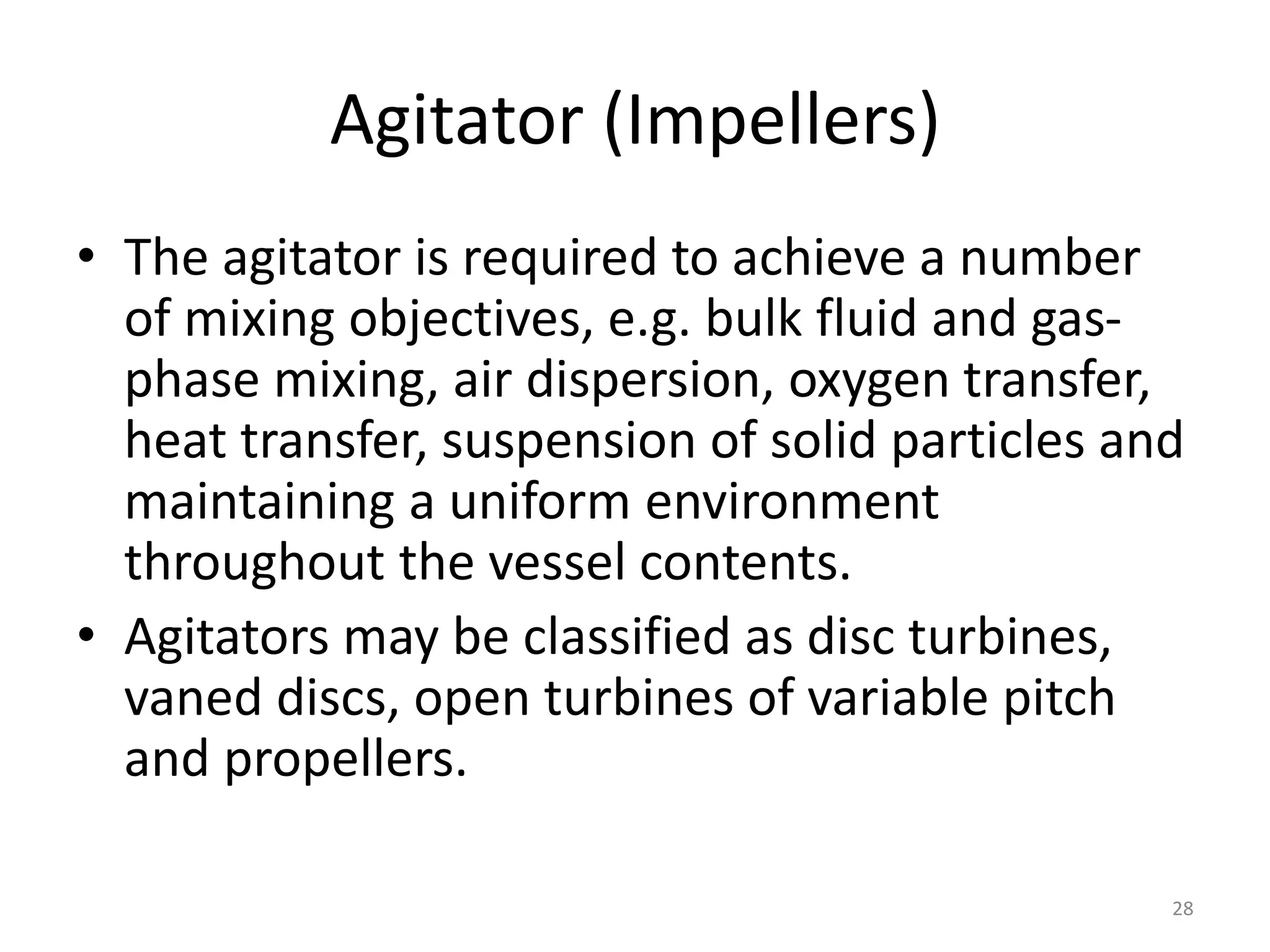 Agitator (Impellers)

• The agitator is required to achieve a number of mixing objectives, e.g. bulk fluid and gas-phase mixing, air dispersion, oxygen transfer, heat transfer, suspension of solid particles and maintaining a uniform environment throughout the vessel contents.
• Agitators may be classified as disc turbines, vaned discs, open turbines of variable pitch and propellers.

28